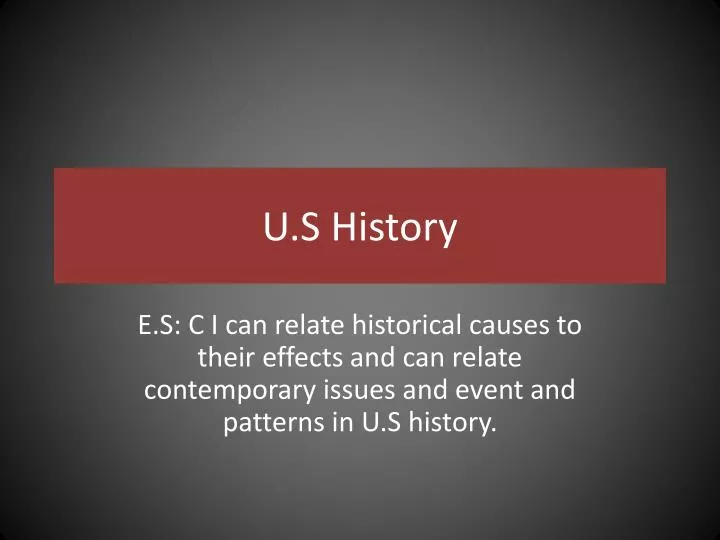 U.S History

E.S: C I can relate historical causes to their effects and can relate contemporary issues and event and patterns in U.S history.